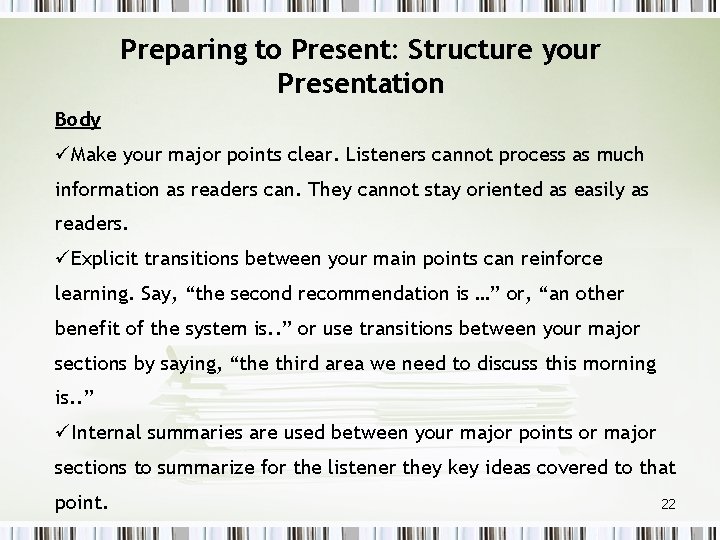 Preparing to Present: Structure your Presentation

Body

✓Make your major points clear. Listeners cannot process as much information as readers can. They cannot stay oriented as easily as readers.

✓Explicit transitions between your main points can reinforce learning. Say, “the second recommendation is …” or, “an other benefit of the system is..” or use transitions between your major sections by saying, “the third area we need to discuss this morning is..”

✓Internal summaries are used between your major points or major sections to summarize for the listener they key ideas covered to that point.

22